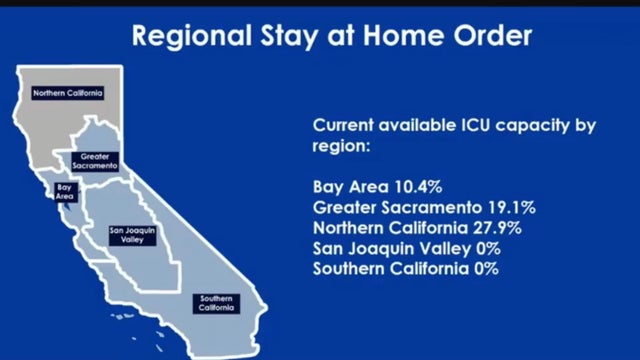 Regional Stay at Home Order

Northern California

Greater Sacramento

Bay Area

San Joaquin Valley

Southern California

Current available ICU capacity by region:

Bay Area 10.4%
Greater Sacramento 19.1%
Northern California 27.9%
San Joaquin Valley 0%
Southern California 0%